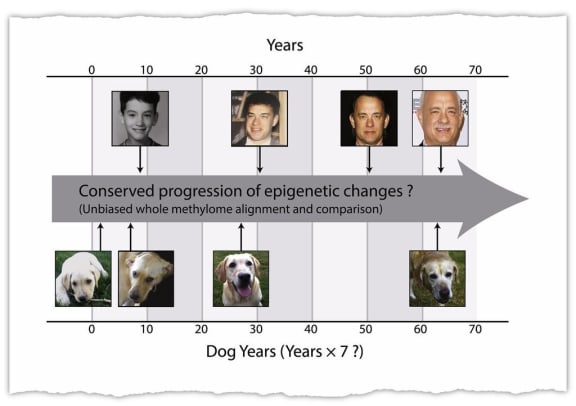 Years

0 10 20 30 40 50 60 70

Conserved progression of epigenetic changes ?
(Unbiased whole methylome alignment and comparison)

0 10 20 30 40 50 60 70

Dog Years (Years × 7 ?)